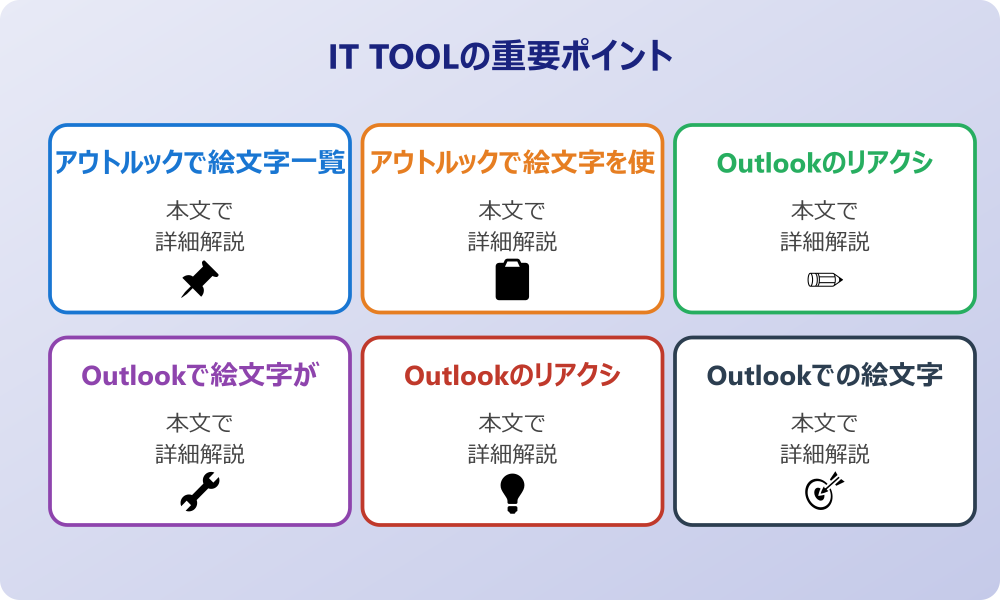 IT TOOLの重要ポイント

アウトルックで絵文字一覧

本文で
詳細解説

アウトルックで絵文字を使

本文で
詳細解説

Outlookのリアクシ

本文で
詳細解説

Outlookで絵文字が

本文で
詳細解説

Outlookのリアクシ

本文で
詳細解説

Outlookでの絵文字

本文で
詳細解説